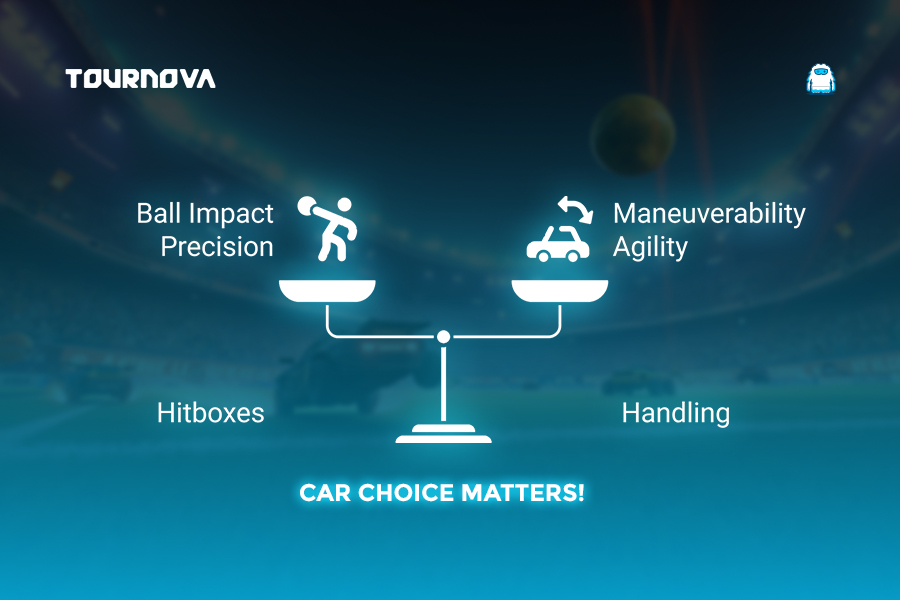 TOURNOVA

Ball Impact
Precision

Maneuverability
Agility

Hitboxes

Handling

CAR CHOICE MATTERS!